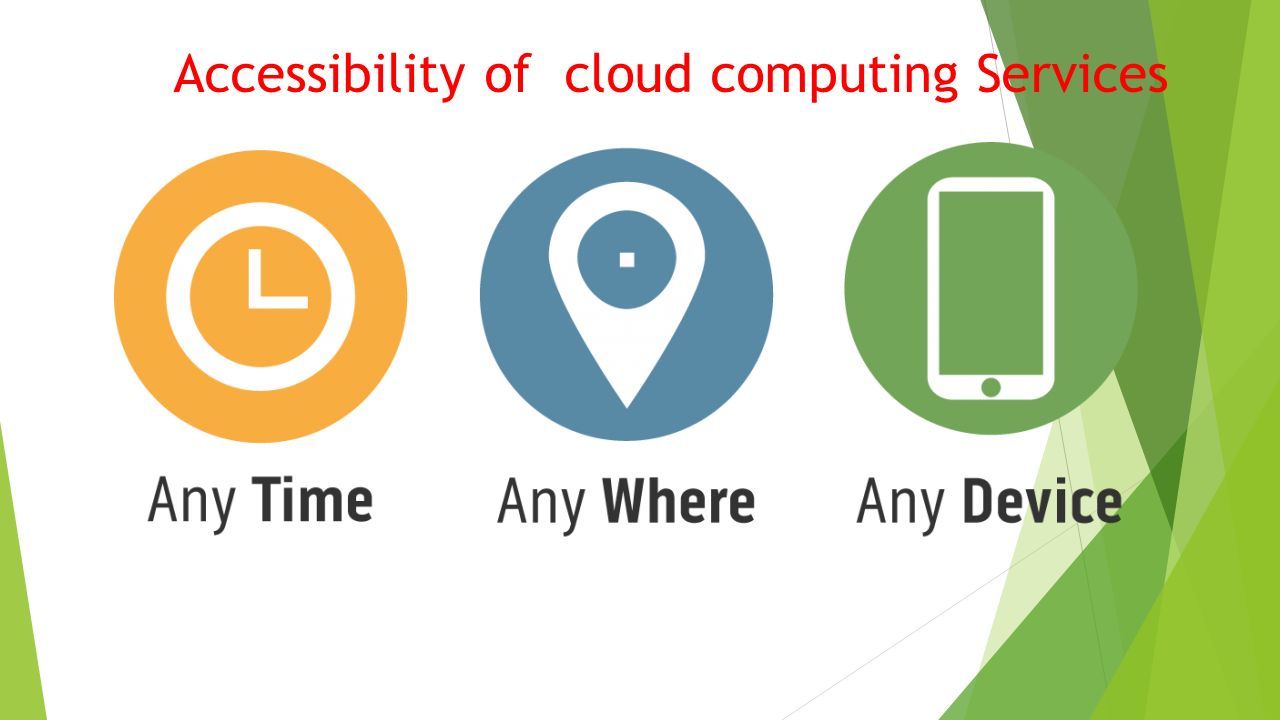 Accessibility of  cloud computing Services

Any Time

Any Where

Any Device